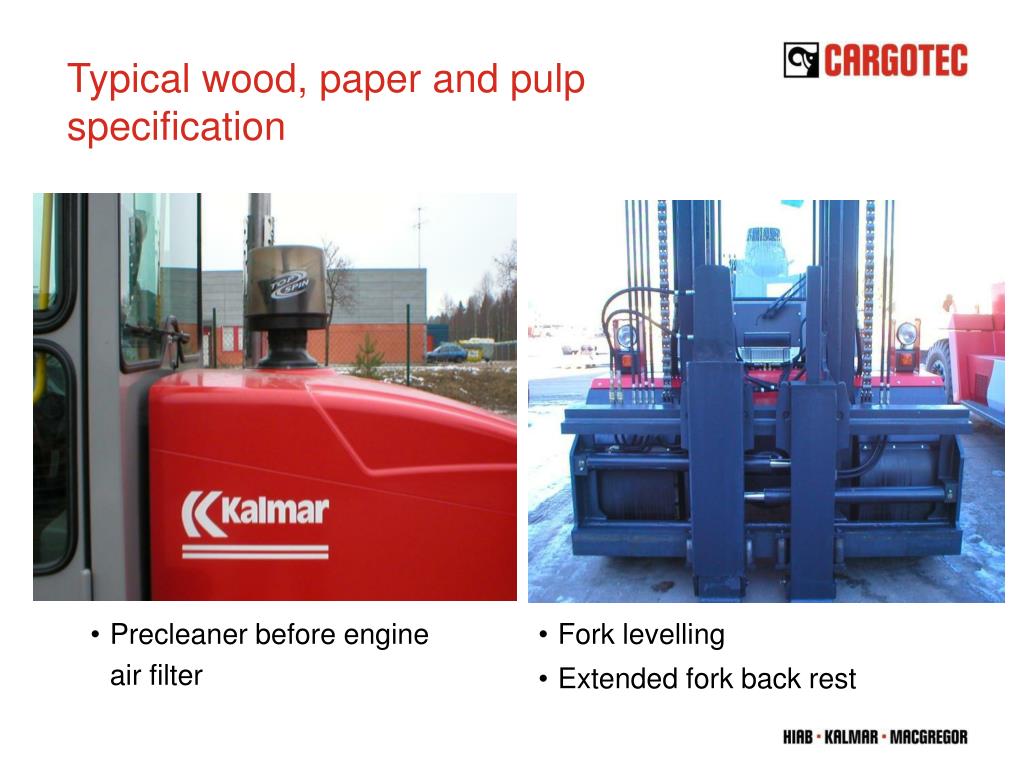 Typical wood, paper and pulp specification

CARGOTEC

TOP SPIN

Kalmar

• Precleaner before engine air filter

• Fork levelling
• Extended fork back rest

HIAB · KALMAR · MACGREGOR